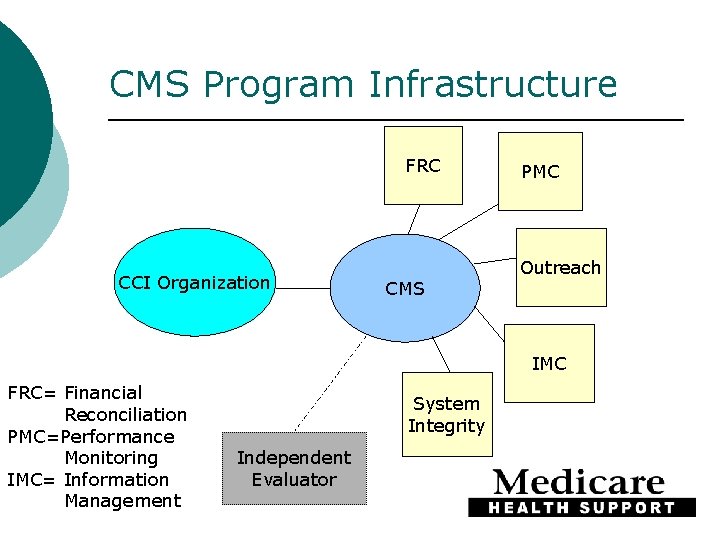 CMS Program Infrastructure

FRC

PMC

Outreach

CCI Organization

CMS

IMC

System Integrity

Independent Evaluator

FRC= Financial Reconciliation
PMC=Performance Monitoring
IMC= Information Management

Medicare
HEALTH SUPPORT